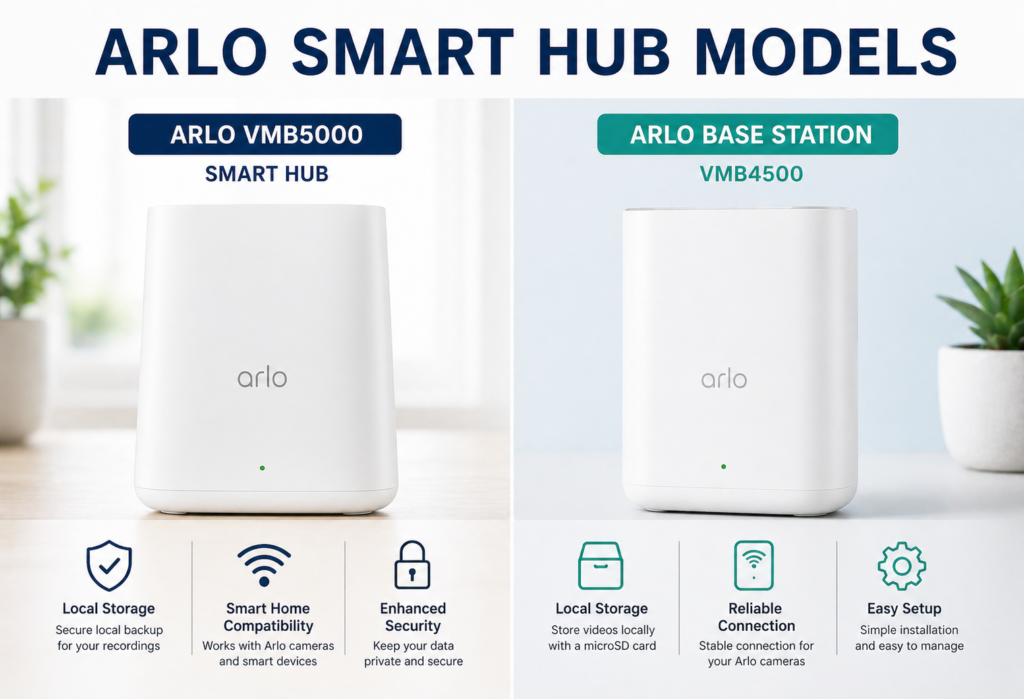 ARLO SMART HUB MODELS

ARLO VMB5000

SMART HUB

arlo

Local Storage
Secure local backup for your recordings

Smart Home Compatibility
Works with Arlo cameras and smart devices

Enhanced Security
Keep your data private and secure

ARLO BASE STATION

VMB4500

arlo

Local Storage
Store videos locally with a microSD card

Reliable Connection
Stable connection for your Arlo cameras

Easy Setup
Simple installation and easy to manage